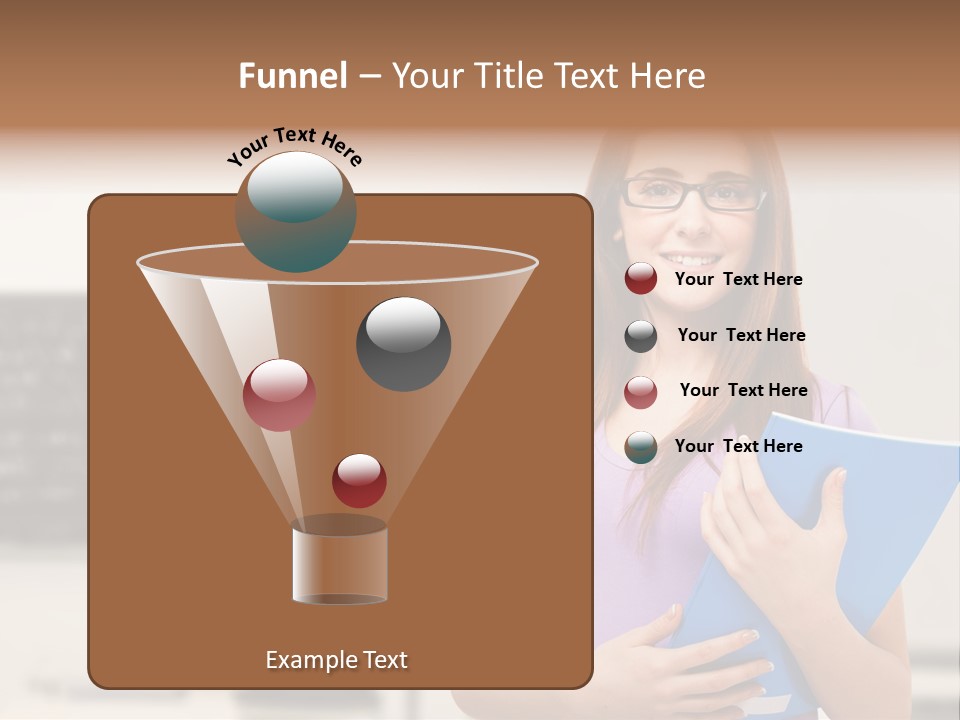 Funnel – Your Title Text Here

Your Text Here

Your Text Here

Your Text Here

Your Text Here

Your Text Here

Example Text